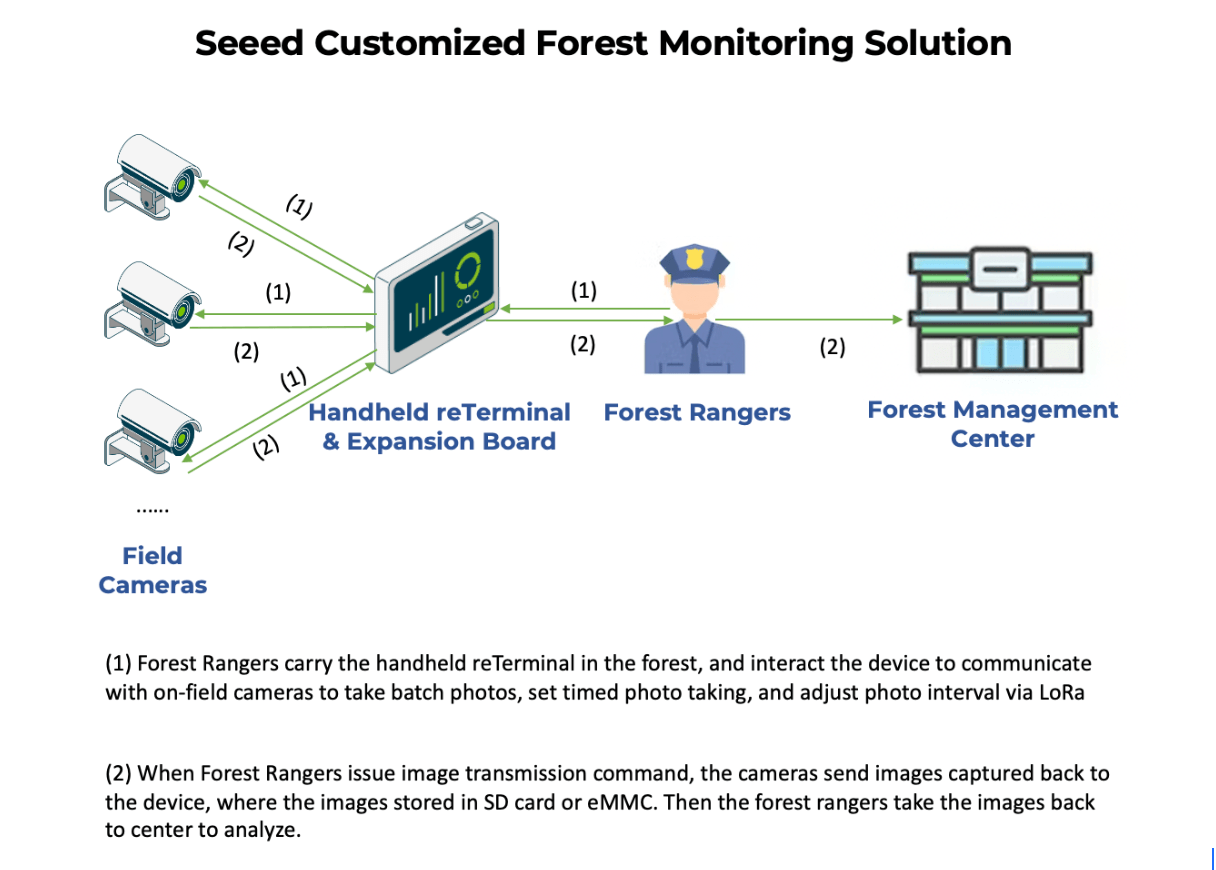 Seeed Customized Forest Monitoring Solution

(1)

(2)

(1)

(2)

(1)

(2)

(1)

(2)

(2)

Handheld reTerminal & Expansion Board

Forest Rangers

Forest Management Center

......

Field Cameras

(1) Forest Rangers carry the handheld reTerminal in the forest, and interact the device to communicate with on-field cameras to take batch photos, set timed photo taking, and adjust photo interval via LoRa

(2) When Forest Rangers issue image transmission command, the cameras send images captured back to the device, where the images stored in SD card or eMMC. Then the forest rangers take the images back to center to analyze.